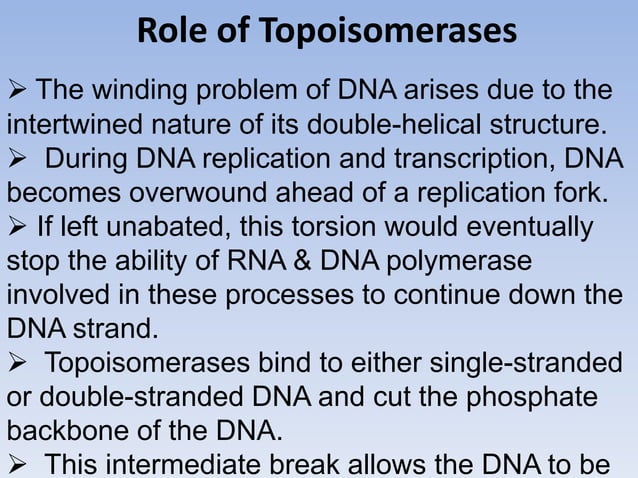 Role of Topoisomerases

➢ The winding problem of DNA arises due to the intertwined nature of its double-helical structure.

➢ During DNA replication and transcription, DNA becomes overwound ahead of a replication fork.

➢ If left unabated, this torsion would eventually stop the ability of RNA & DNA polymerase involved in these processes to continue down the DNA strand.

➢ Topoisomerases bind to either single-stranded or double-stranded DNA and cut the phosphate backbone of the DNA.

➢ This intermediate break allows the DNA to be